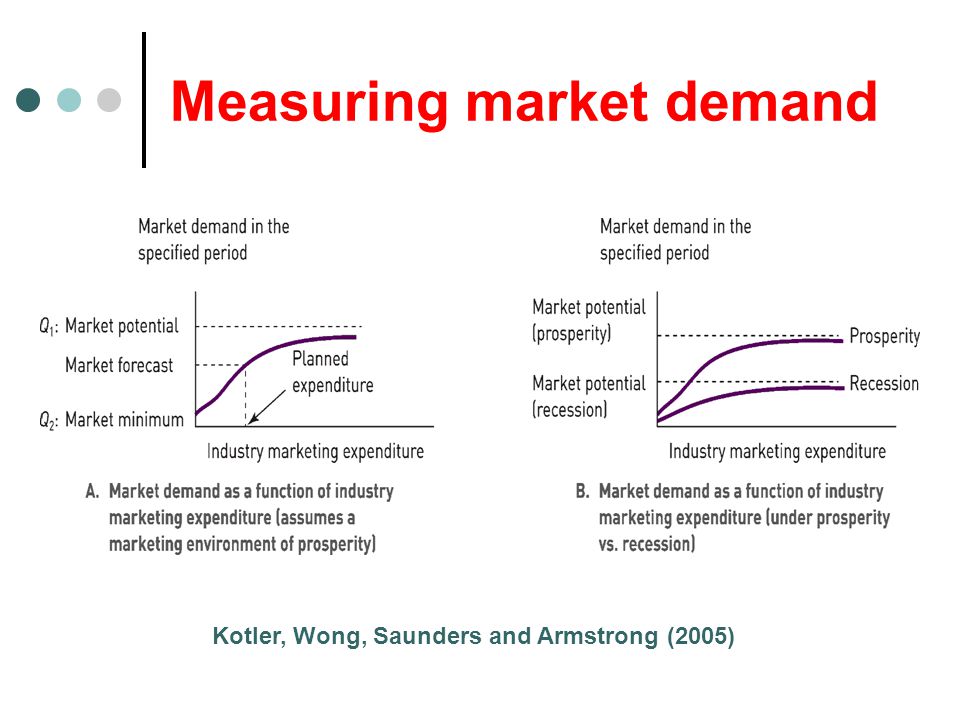 Measuring market demand

Market demand in the specified period

$Q_1$: Market potential

Market forecast

$Q_2$: Market minimum

Planned expenditure

Industry marketing expenditure

A. Market demand as a function of industry marketing expenditure (assumes a marketing environment of prosperity)

Market demand in the specified period

Market potential (prosperity)

Market potential (recession)

Prosperity

Recession

Industry marketing expenditure

B. Market demand as a function of industry marketing expenditure (under prosperity vs. recession)

Kotler, Wong, Saunders and Armstrong (2005)